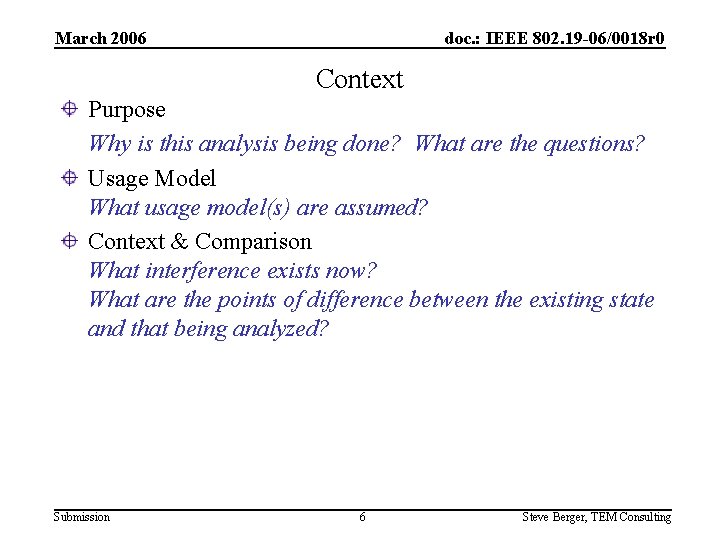 March 2006

doc.: IEEE 802.19-06/0018r0

Context

Purpose

Why is this analysis being done? What are the questions?

Usage Model

What usage model(s) are assumed?

Context & Comparison

What interference exists now?

What are the points of difference between the existing state and that being analyzed?

Submission

6

Steve Berger, TEM Consulting